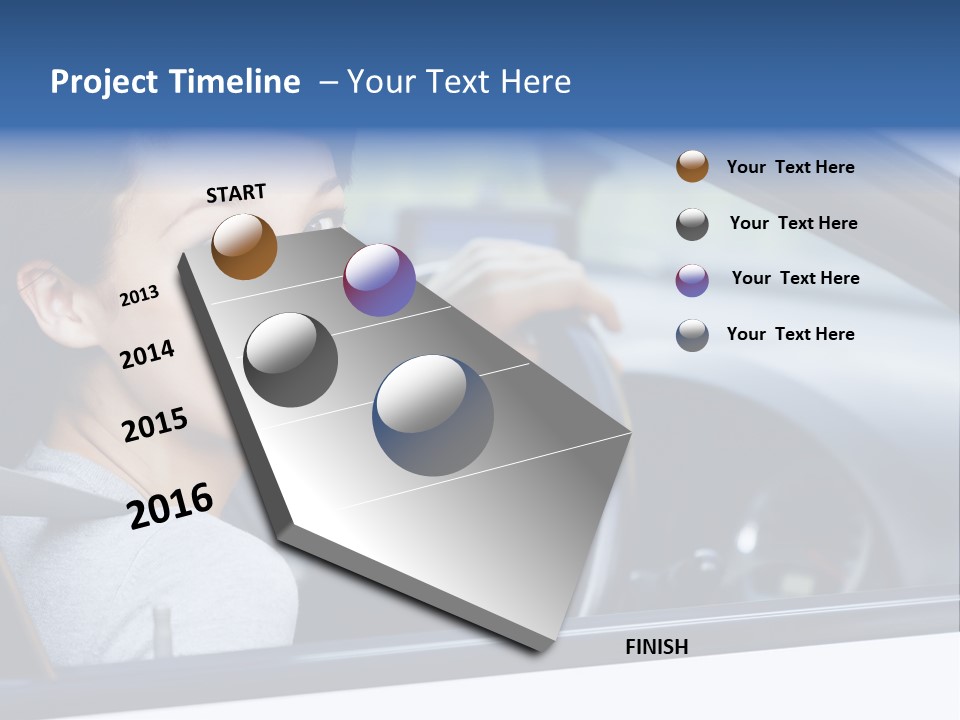 Project Timeline – Your Text Here

START

2013

2014

2015

2016

FINISH

Your Text Here

Your Text Here

Your Text Here

Your Text Here